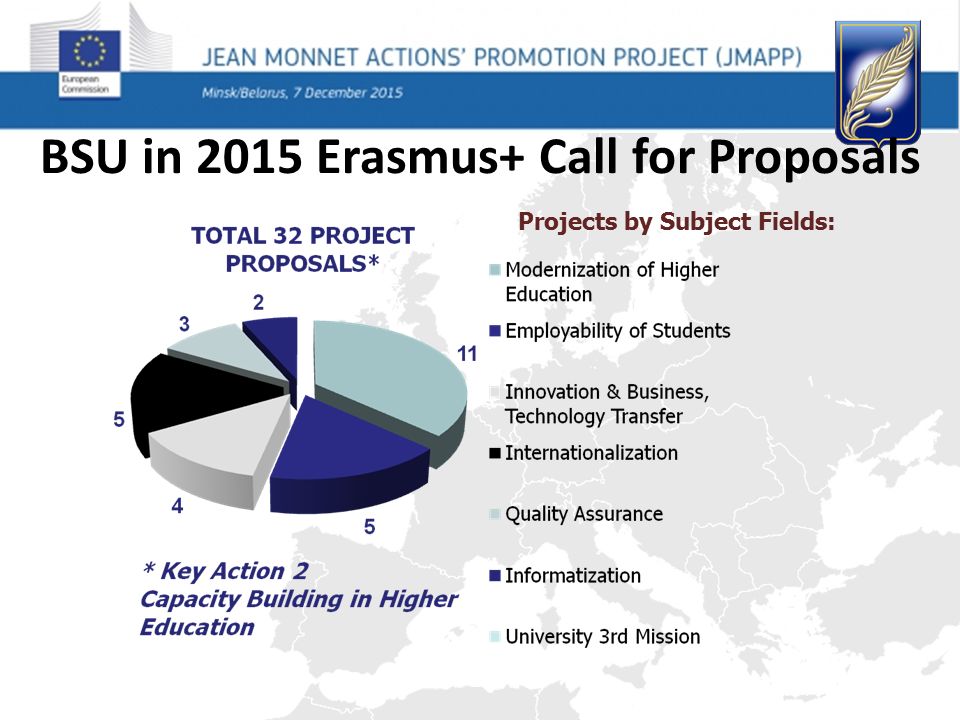 European Commission

JEAN MONNET ACTIONS' PROMOTION PROJECT (JMAPP)

Minsk/Belarus, 7 December 2015

BSU in 2015 Erasmus+ Call for Proposals

TOTAL 32 PROJECT PROPOSALS*

2
3
11
5
4
5

* Key Action 2
Capacity Building in Higher Education

Projects by Subject Fields:

Modernization of Higher Education

Employability of Students

Innovation & Business, Technology Transfer

Internationalization

Quality Assurance

Informatization

University 3rd Mission